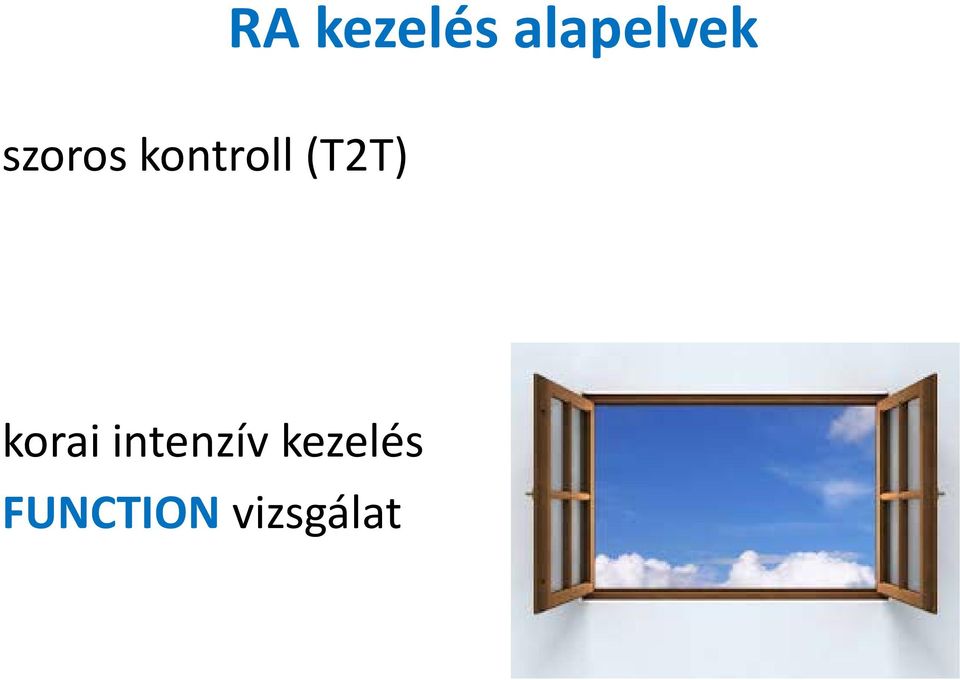 RA kezelés alapelvek

szoros kontroll (T2T)

korai intenzív kezelés

FUNCTION vizsgálat